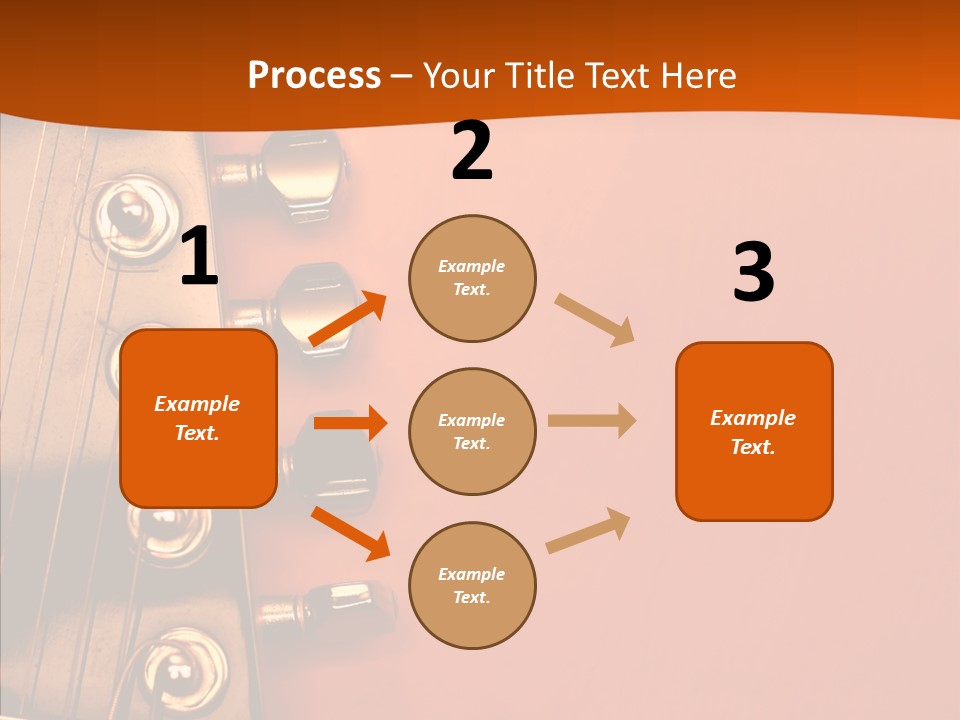 Process – Your Title Text Here

1

Example Text.

2

Example Text.

Example Text.

Example Text.

3

Example Text.